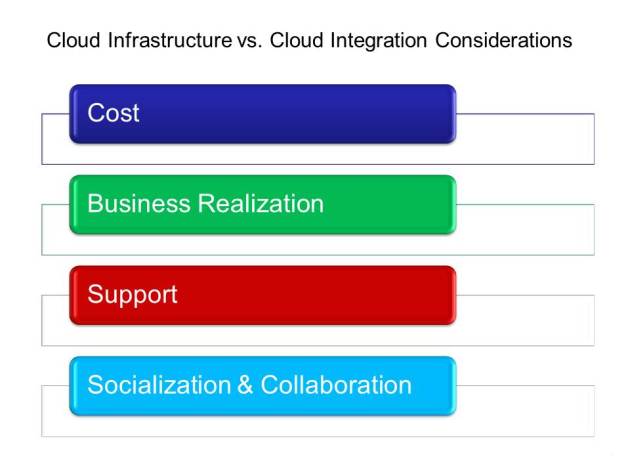 Cloud Infrastructure vs. Cloud Integration Considerations

Cost

Business Realization

Support

Socialization & Collaboration